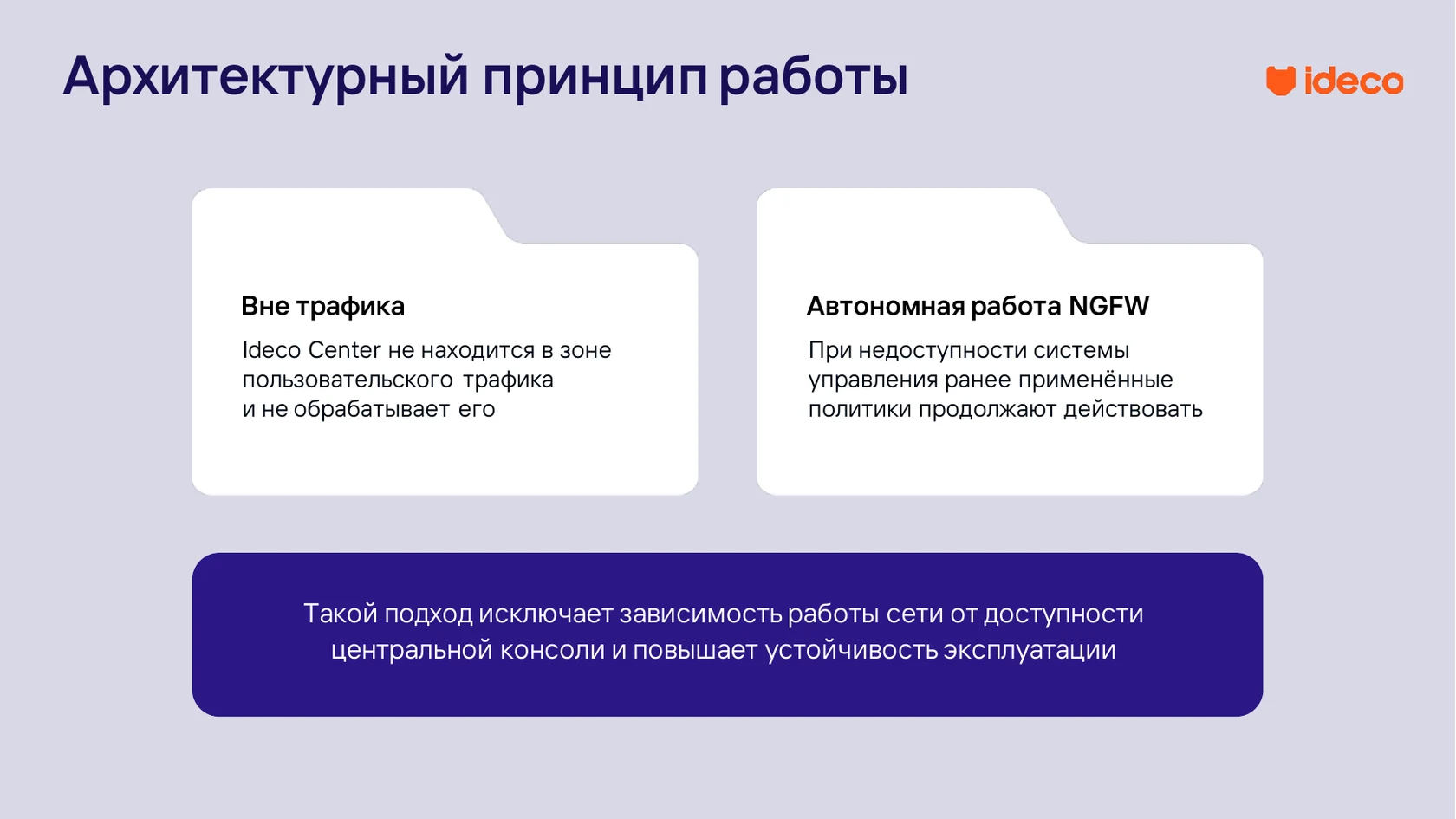 Архитектурный принцип работы

ideco

Вне трафика

Ideco Center не находится в зоне пользовательского трафика и не обрабатывает его

Автономная работа NGFW

При недоступности системы управления ранее применённые политики продолжают действовать

Такой подход исключает зависимость работы сети от доступности центральной консоли и повышает устойчивость эксплуатации